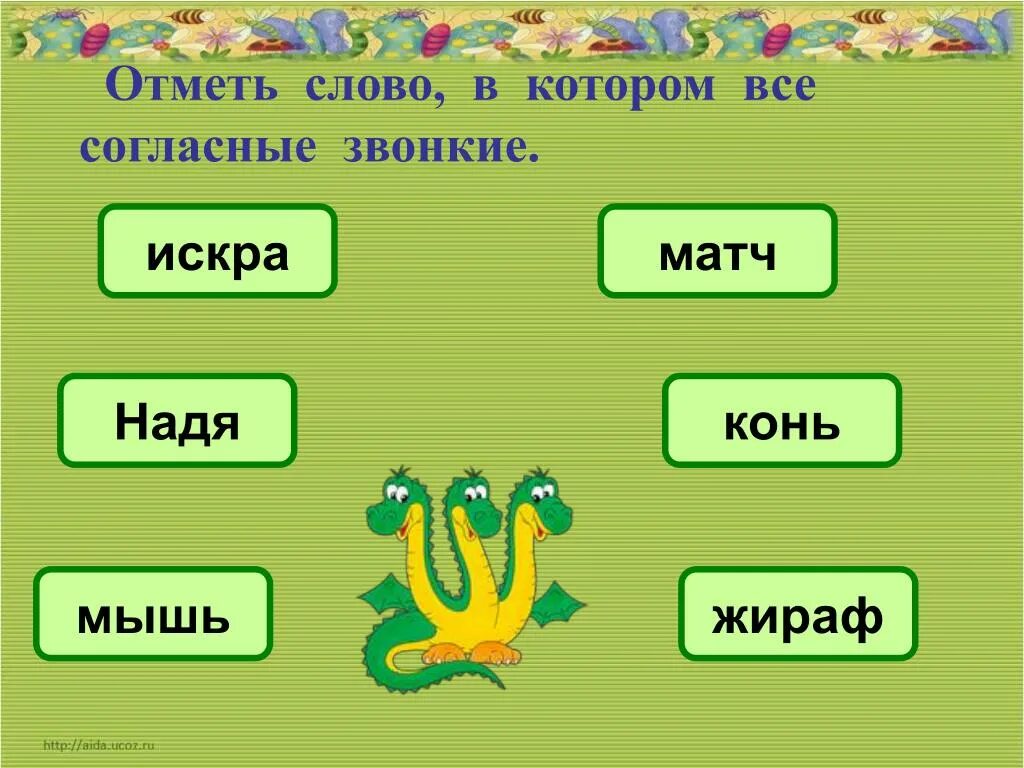 Отметь слово, в котором все согласные звонкие.

искра

матч

Надя

конь

мышь

жираф

http://aida.ucoz.ru